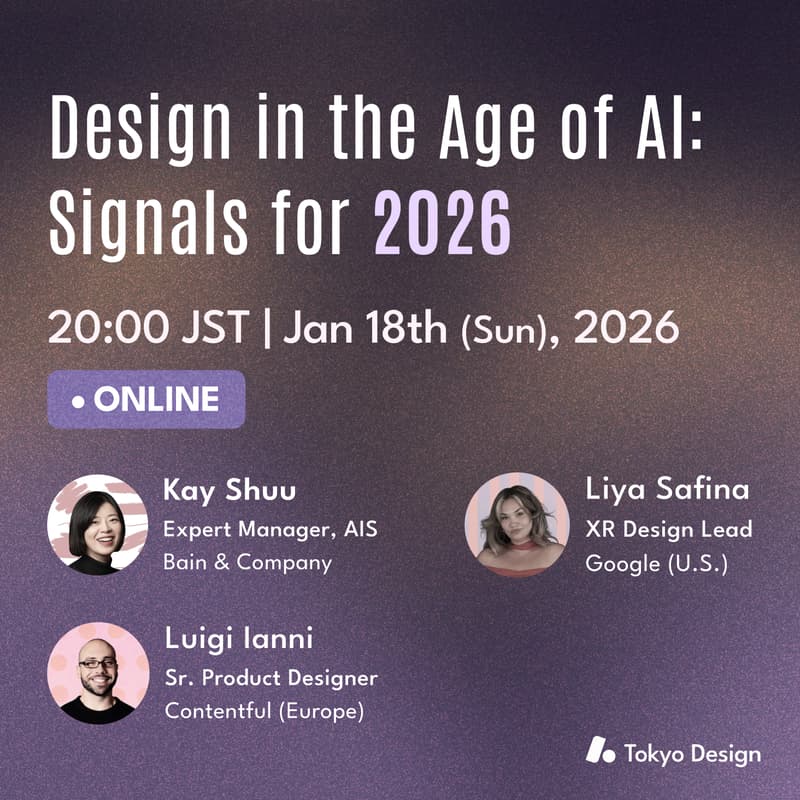 Design in the Age of AI: Signals for 2026

20:00 JST | Jan 18th (Sun), 2026

• ONLINE

Kay Shuu
Expert Manager, AIS
Bain & Company

Liya Safina
XR Design Lead
Google (U.S.)

Luigi Ianni
Sr. Product Designer
Contentful (Europe)

Tokyo Design